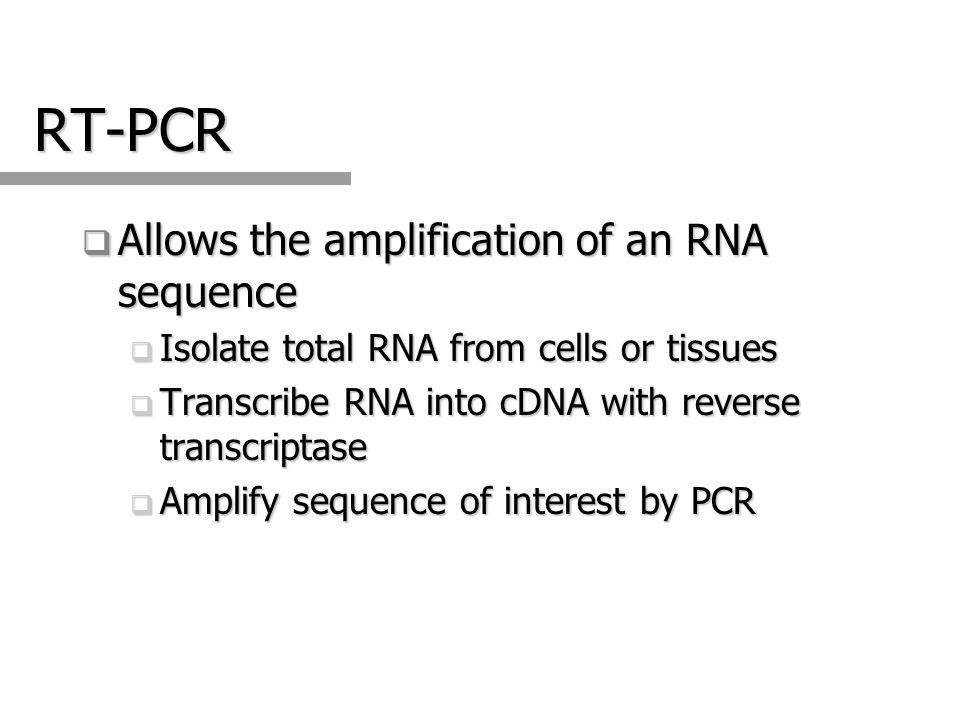 RT-PCR

Allows the amplification of an RNA sequence

Isolate total RNA from cells or tissues

Transcribe RNA into cDNA with reverse transcriptase

Amplify sequence of interest by PCR